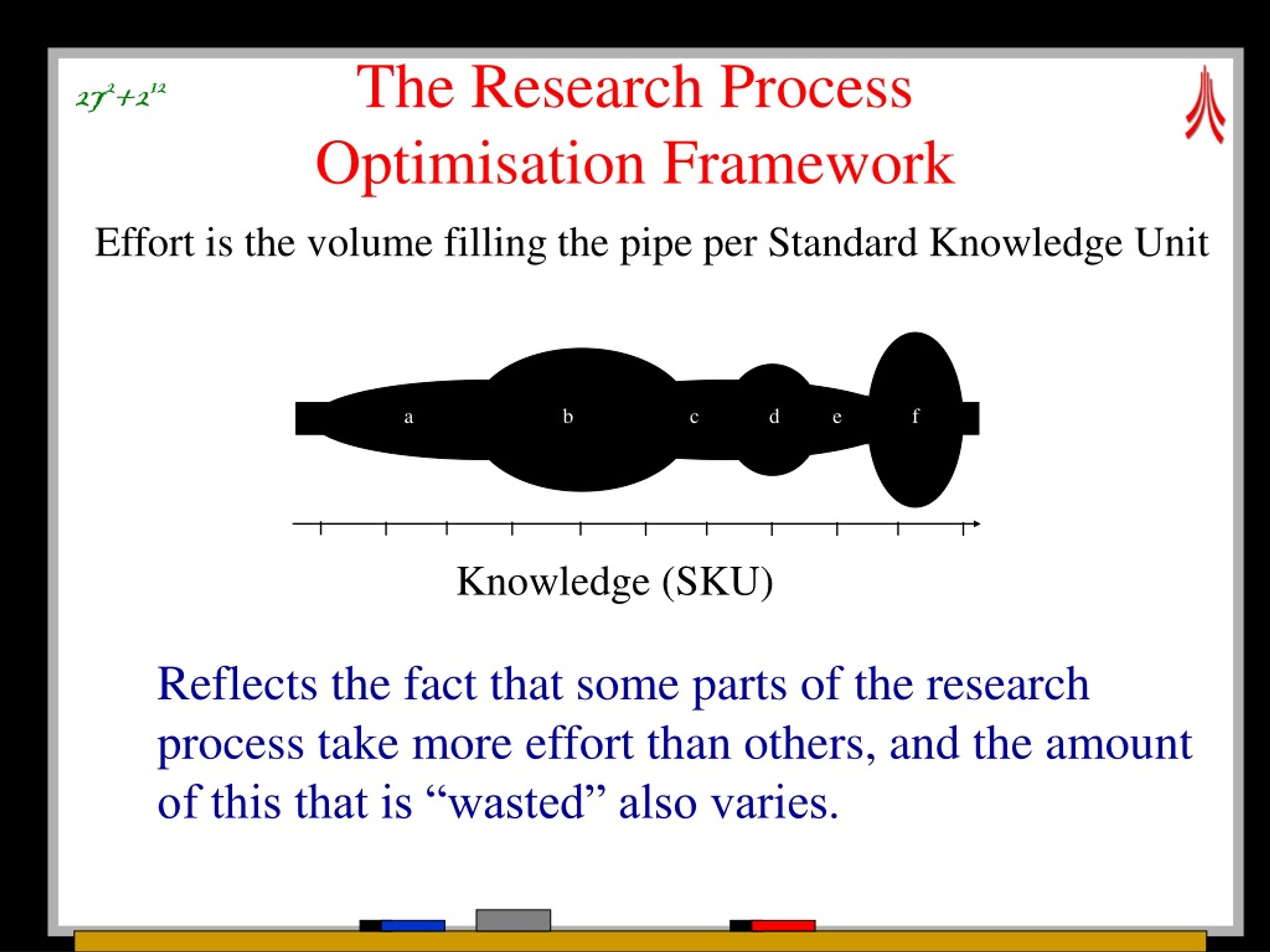 $27^2+2^{12}$

The Research Process Optimisation Framework

Effort is the volume filling the pipe per Standard Knowledge Unit

a b c d e f

Knowledge (SKU)

Reflects the fact that some parts of the research process take more effort than others, and the amount of this that is “wasted” also varies.